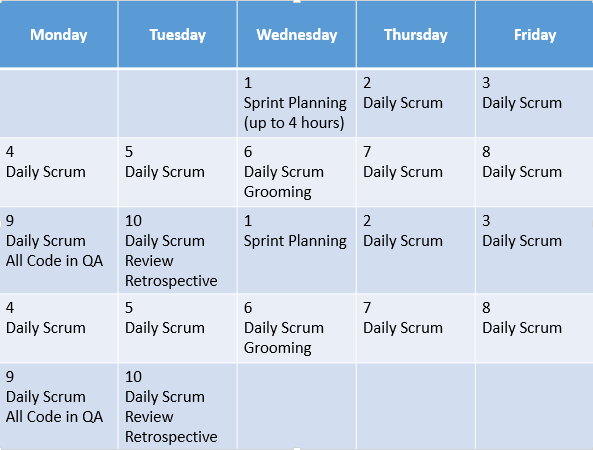 | Monday | Tuesday | Wednesday | Thursday | Friday |
|---|---|---|---|---|
| | | 1 Sprint Planning (up to 4 hours) | 2 Daily Scrum | 3 Daily Scrum |
| 4 Daily Scrum | 5 Daily Scrum | 6 Daily Scrum Grooming | 7 Daily Scrum | 8 Daily Scrum |
| 9 Daily Scrum All Code in QA | 10 Daily Scrum Review Retrospective | 1 Sprint Planning | 2 Daily Scrum | 3 Daily Scrum |
| 4 Daily Scrum | 5 Daily Scrum | 6 Daily Scrum Grooming | 7 Daily Scrum | 8 Daily Scrum |
| 9 Daily Scrum All Code in QA | 10 Daily Scrum Review Retrospective | | | |